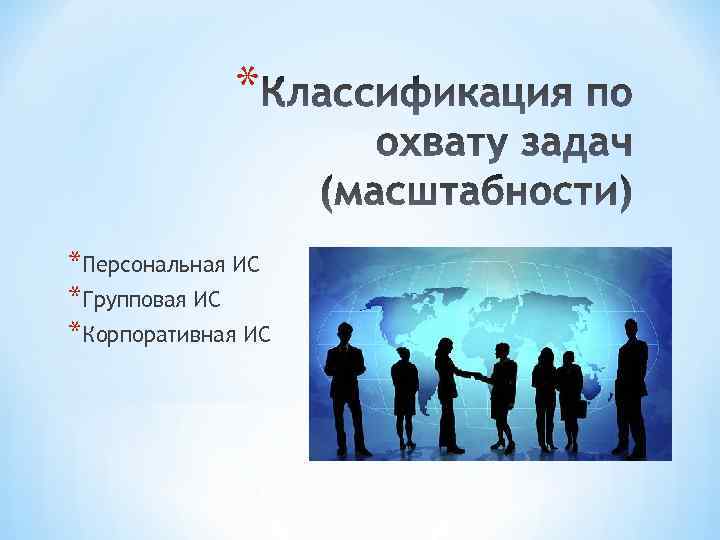 *Классификация по охвату задач (масштабности)

*Персональная ИС
*Групповая ИС
*Корпоративная ИС